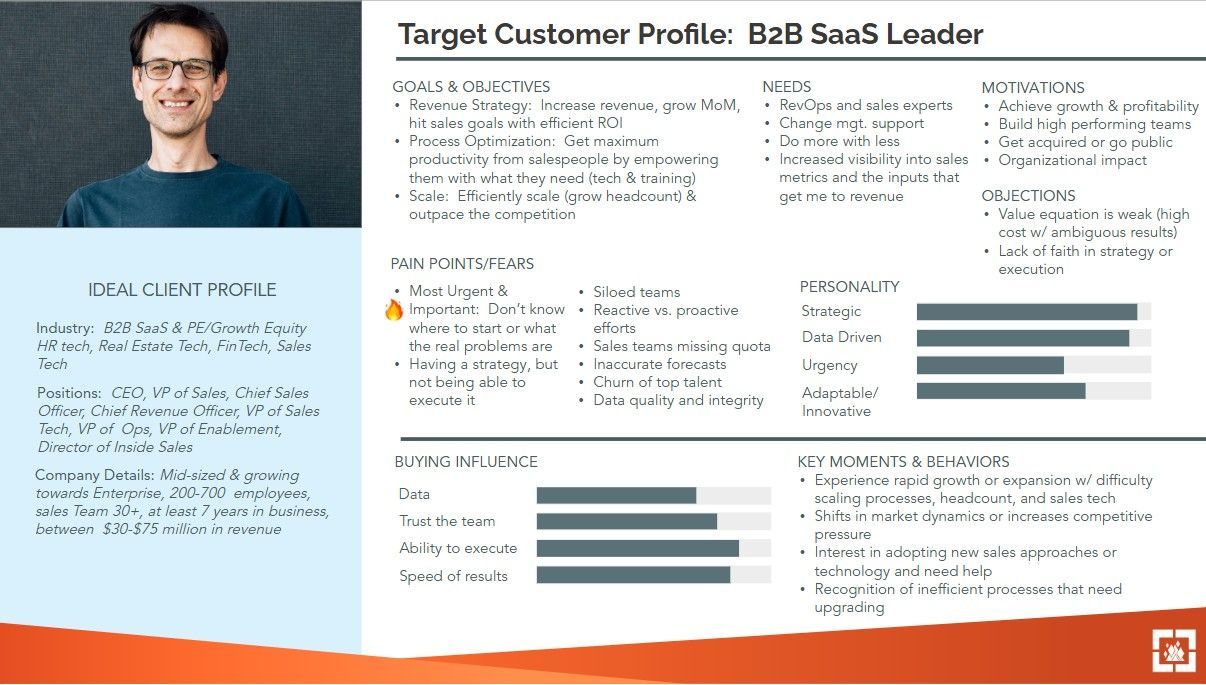 Target Customer Profile: B2B SaaS Leader

IDEAL CLIENT PROFILE

Industry: B2B SaaS & PE/Growth Equity HR tech, Real Estate Tech, FinTech, Sales Tech

Positions: CEO, VP of Sales, Chief Sales Officer, Chief Revenue Officer, VP of Sales Tech, VP of Ops, VP of Enablement, Director of Inside Sales

Company Details: Mid-sized & growing towards Enterprise, 200-700 employees, sales Team 30+, at least 7 years in business, between $30-$75 million in revenue

GOALS & OBJECTIVES
• Revenue Strategy: Increase revenue, grow MoM, hit sales goals with efficient ROI
• Process Optimization: Get maximum productivity from salespeople by empowering them with what they need (tech & training)
• Scale: Efficiently scale (grow headcount) & outpace the competition

NEEDS
• RevOps and sales experts
• Change mgt. support
• Do more with less
• Increased visibility into sales metrics and the inputs that get me to revenue

MOTIVATIONS
• Achieve growth & profitability
• Build high performing teams
• Get acquired or go public
• Organizational impact

OBJECTIONS
• Value equation is weak (high cost w/ ambiguous results)
• Lack of faith in strategy or execution

PAIN POINTS/FEARS
• Most Urgent & Important: Don't know where to start or what the real problems are
• Having a strategy, but not being able to execute it
• Siloed teams
• Reactive vs. proactive efforts
• Sales teams missing quota
• Inaccurate forecasts
• Churn of top talent
• Data quality and integrity

PERSONALITY
Strategic
Data Driven
Urgency
Adaptable/ Innovative

BUYING INFLUENCE
Data
Trust the team
Ability to execute
Speed of results

KEY MOMENTS & BEHAVIORS
• Experience rapid growth or expansion w/ difficulty scaling processes, headcount, and sales tech
• Shifts in market dynamics or increases competitive pressure
• Interest in adopting new sales approaches or technology and need help
• Recognition of inefficient processes that need upgrading